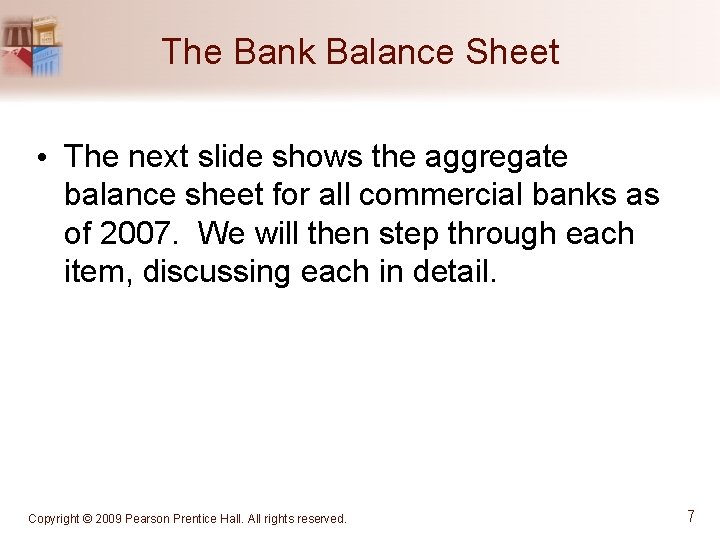 The Bank Balance Sheet

• The next slide shows the aggregate balance sheet for all commercial banks as of 2007. We will then step through each item, discussing each in detail.

Copyright © 2009 Pearson Prentice Hall. All rights reserved.

7